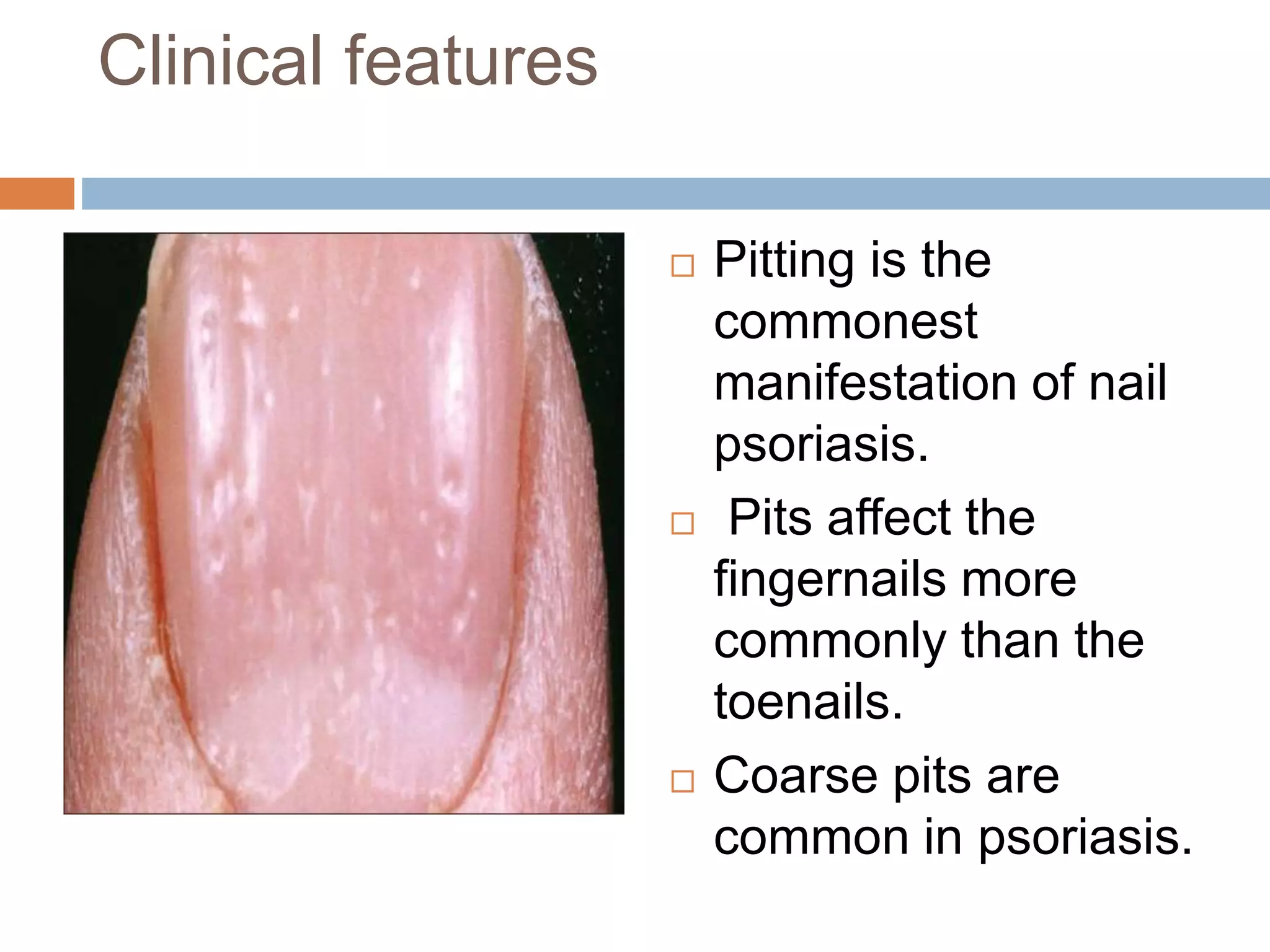 Clinical features

□ Pitting is the commonest manifestation of nail psoriasis.

□ Pits affect the fingernails more commonly than the toenails.

□ Coarse pits are common in psoriasis.